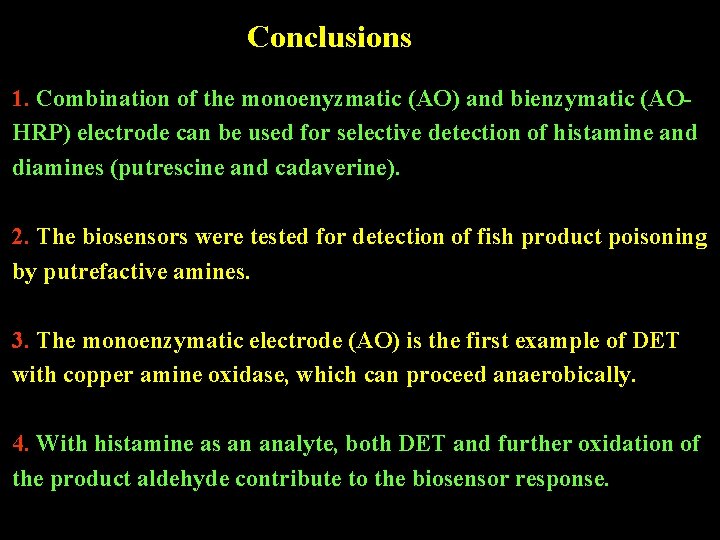 Conclusions

1. Combination of the monoenyzmatic (AO) and bienzymatic (AO-HRP) electrode can be used for selective detection of histamine and diamines (putrescine and cadaverine).

2. The biosensors were tested for detection of fish product poisoning by putrefactive amines.

3. The monoenzymatic electrode (AO) is the first example of DET with copper amine oxidase, which can proceed anaerobically.

4. With histamine as an analyte, both DET and further oxidation of the product aldehyde contribute to the biosensor response.